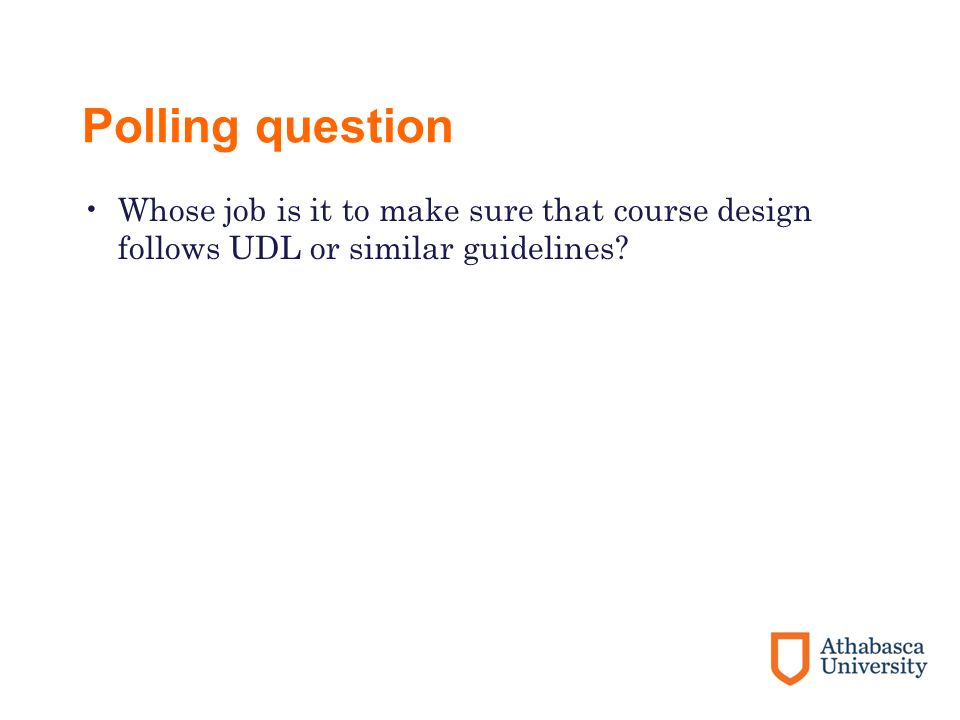 Polling question

• Whose job is it to make sure that course design follows UDL or similar guidelines?

Athabasca University